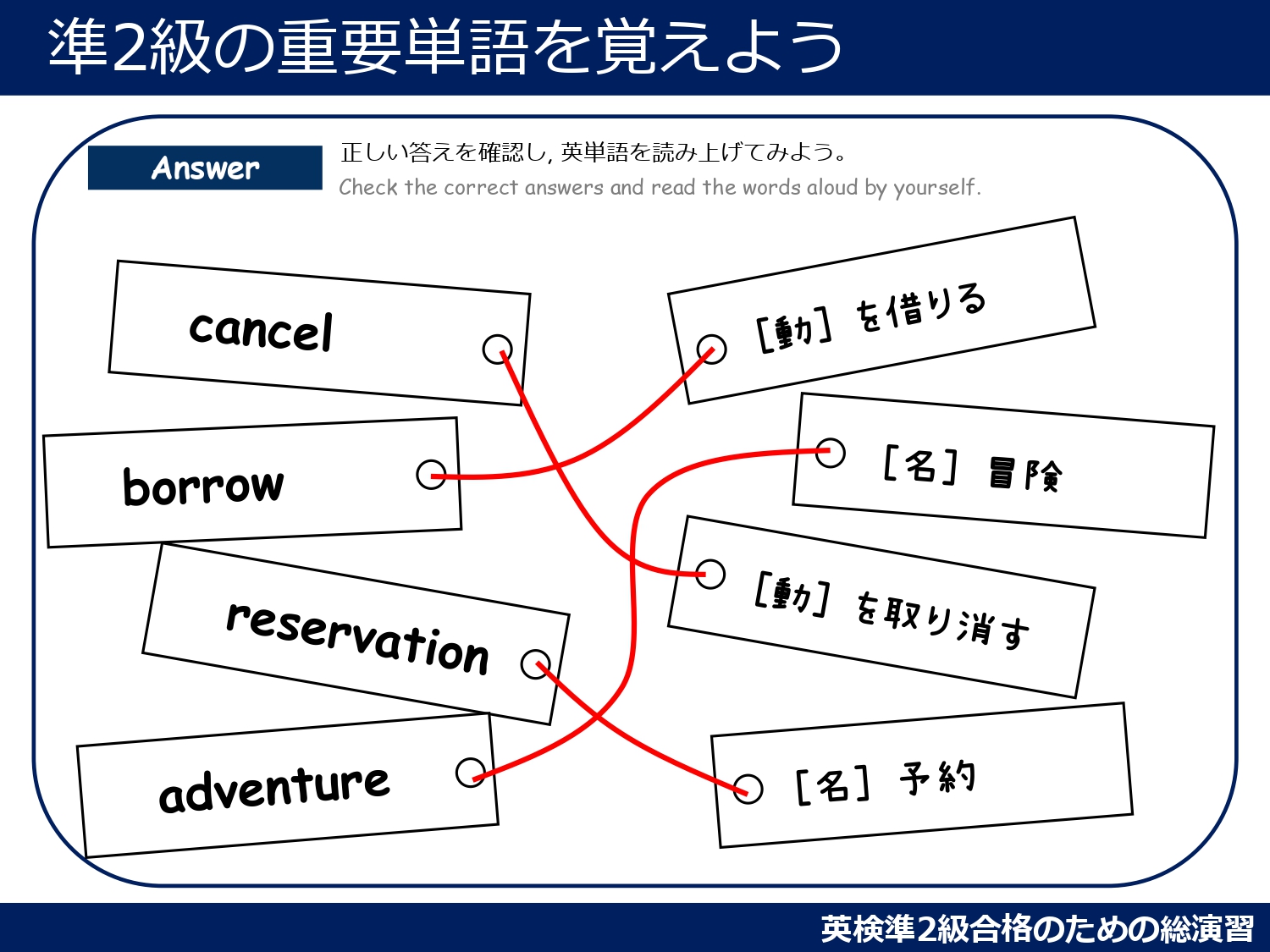 準2級の重要単語を覚えよう

Answer

正しい答えを確認し, 英単語を読み上げてみよう。
Check the correct answers and read the words aloud by yourself.

cancel

borrow

reservation

adventure

[動] を借りる

[名] 冒険

[動] を取り消す

[名] 予約

英検準2級合格のための総演習